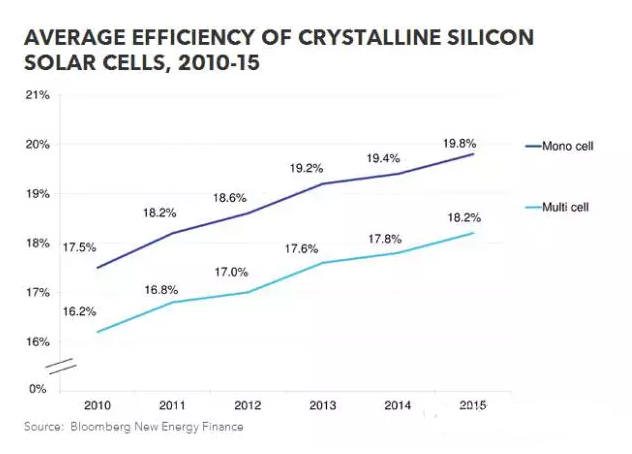 AVERAGE EFFICIENCY OF CRYSTALLINE SILICON SOLAR CELLS, 2010-15

21%
20%
19%
18%
17%
16%
0%

17.5%
18.2%
18.6%
19.2%
19.4%
19.8%

16.2%
16.8%
17.0%
17.6%
17.8%
18.2%

Mono cell
Multi cell

2010
2011
2012
2013
2014
2015

Source: Bloomberg New Energy Finance